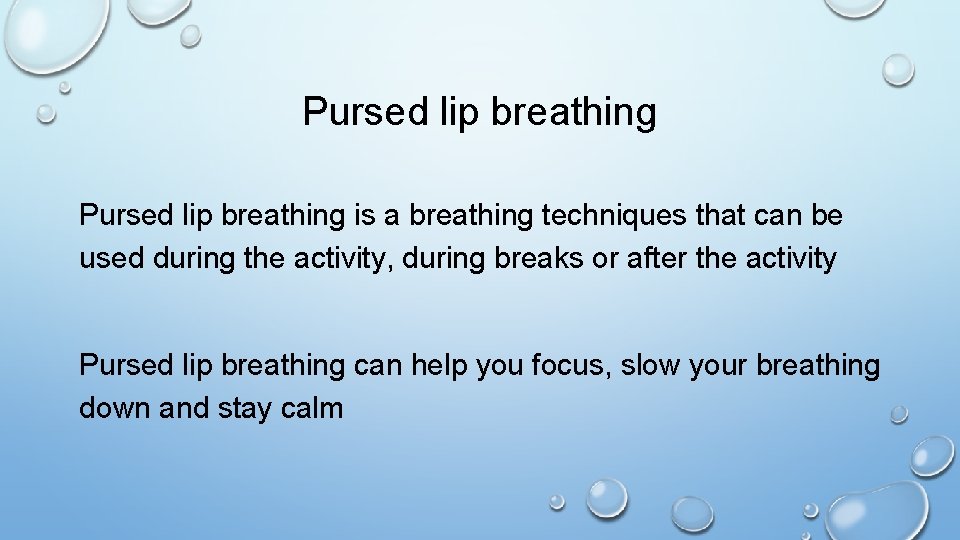 Pursed lip breathing

Pursed lip breathing is a breathing techniques that can be used during the activity, during breaks or after the activity

Pursed lip breathing can help you focus, slow your breathing down and stay calm